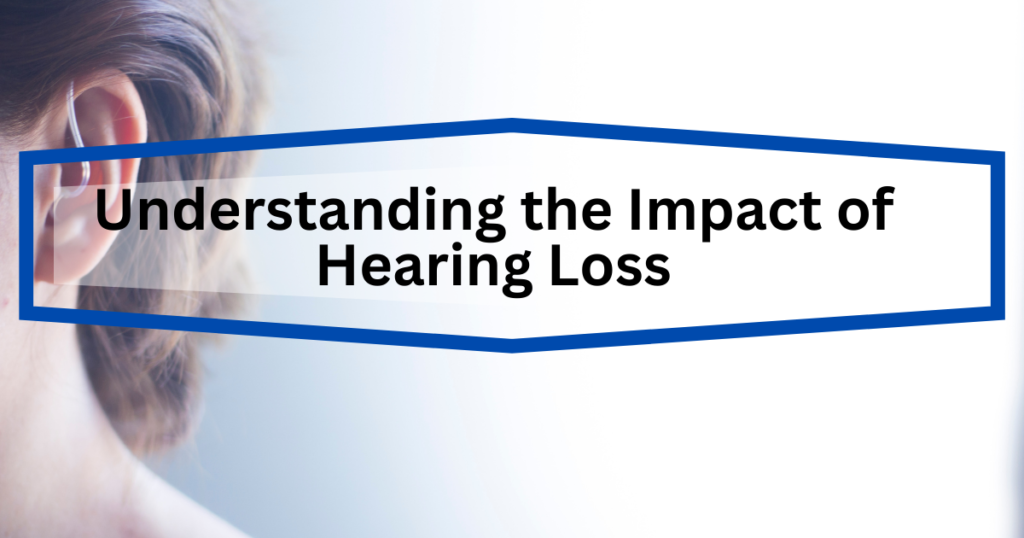 Understanding the Impact of Hearing Loss